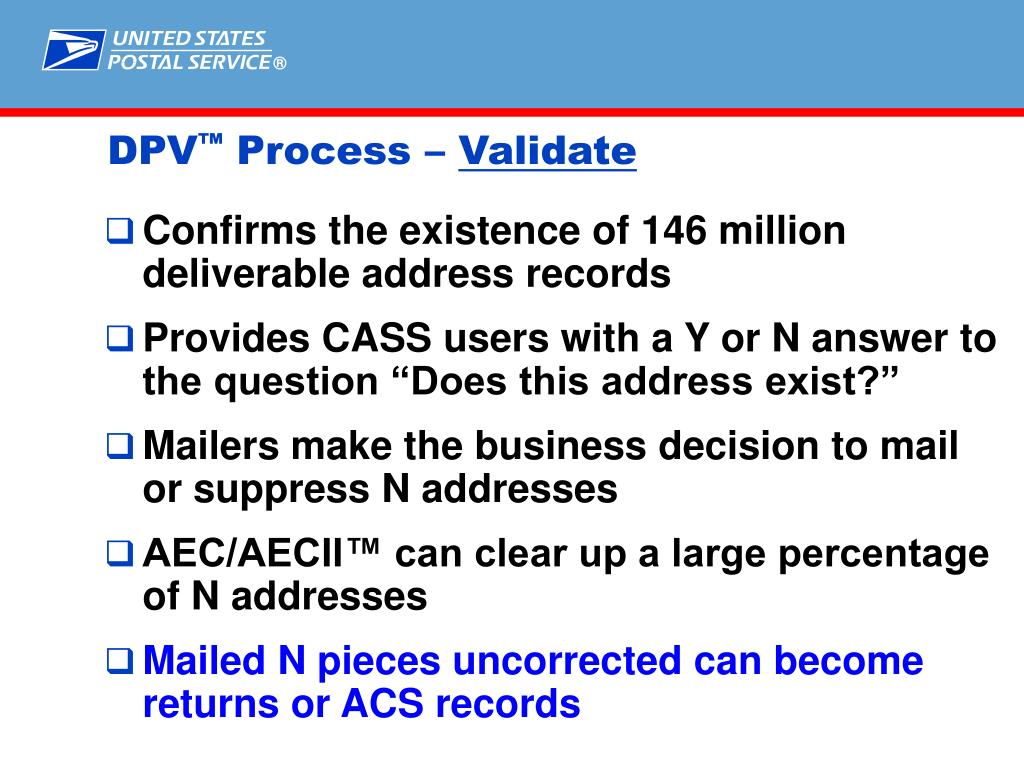 UNITED STATES POSTAL SERVICE®

DPV™ Process – Validate

❑ Confirms the existence of 146 million deliverable address records

❑ Provides CASS users with a Y or N answer to the question “Does this address exist?”

❑ Mailers make the business decision to mail or suppress N addresses

❑ AEC/AECII™ can clear up a large percentage of N addresses

❑ Mailed N pieces uncorrected can become returns or ACS records